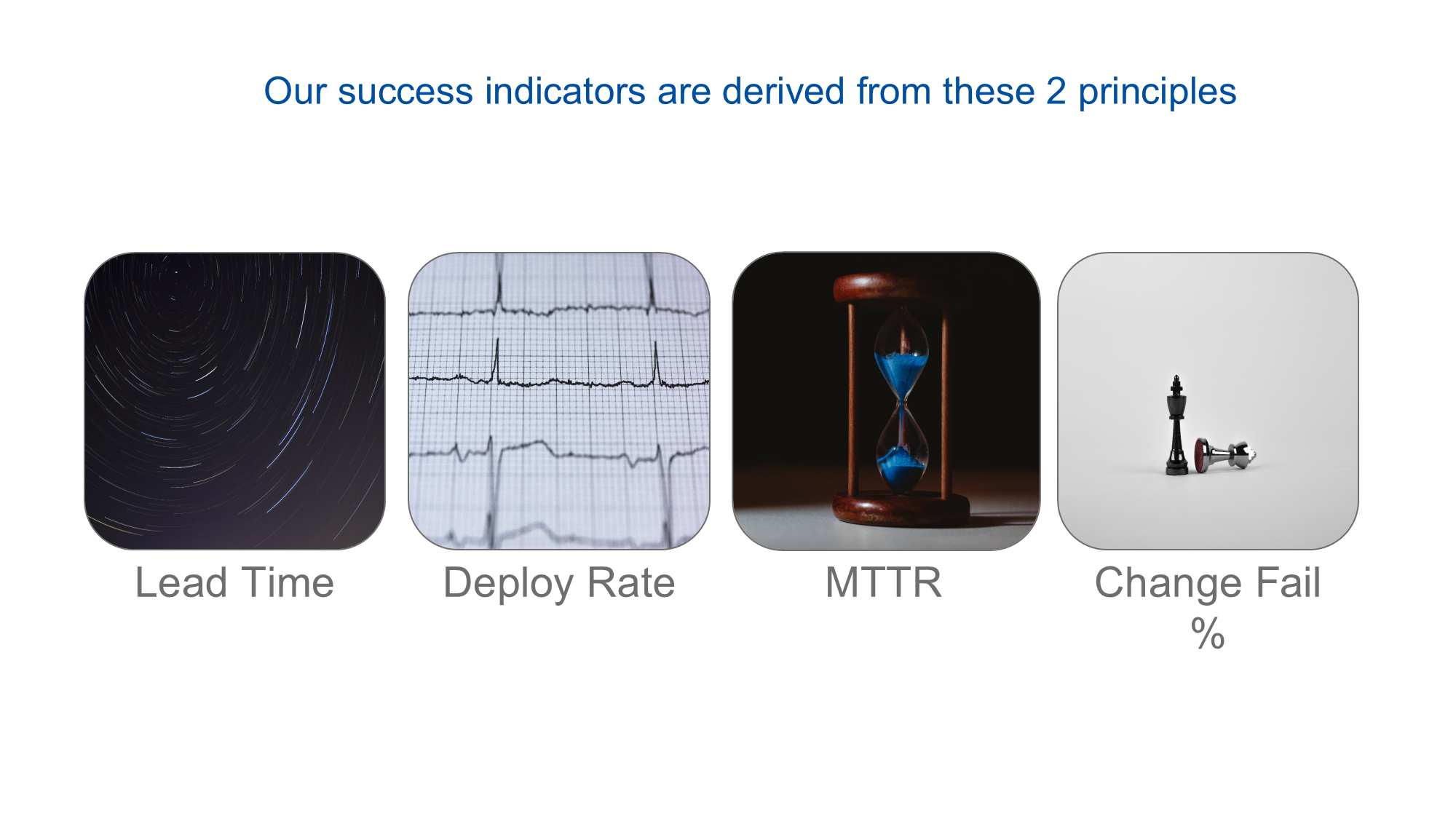 Our success indicators are derived from these 2 principles

Lead Time

Deploy Rate

MTTR

Change Fail %